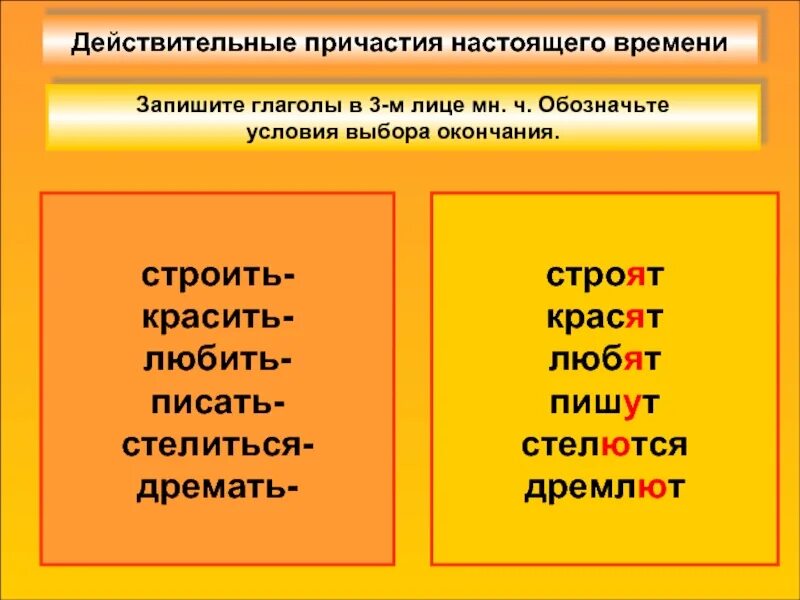 Действительные причастия настоящего времени

Запишите глаголы в 3-м лице мн. ч. Обозначьте условия выбора окончания.

строить-
красить-
любить-
писать-
стелиться-
дремать-

строят
красят
любят
пишут
стелются
дремлют